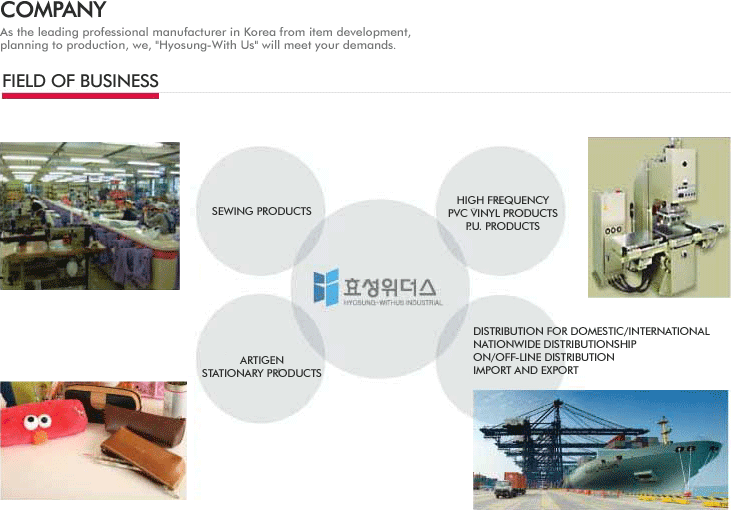 COMPANY

As the leading professional manufacturer in Korea from item development, planning to production, we, "Hyosung-With Us" will meet your demands.

FIELD OF BUSINESS

SEWING PRODUCTS

HIGH FREQUENCY
PVC VINYL PRODUCTS
P.U. PRODUCTS

효성위더스
HYOSUNG-WITHUS INDUSTRIAL

ARTIGEN
STATIONARY PRODUCTS

DISTRIBUTION FOR DOMESTIC/INTERNATIONAL
NATIONWIDE DISTRIBUTIONSHIP
ON/OFF-LINE DISTRIBUTION
IMPORT AND EXPORT